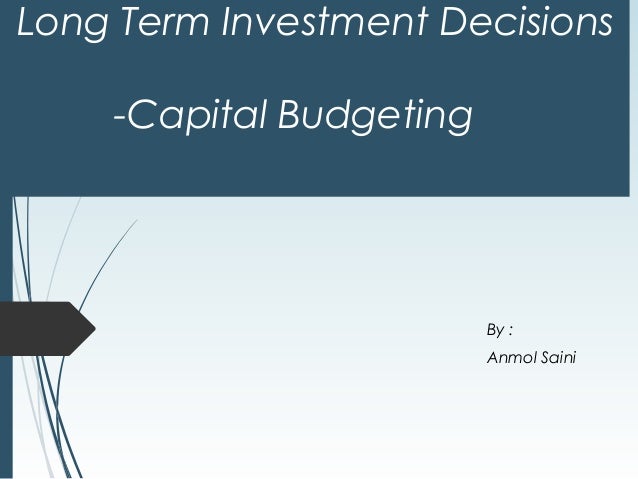 Long Term Investment Decisions

-Capital Budgeting

By :
Anmol Saini